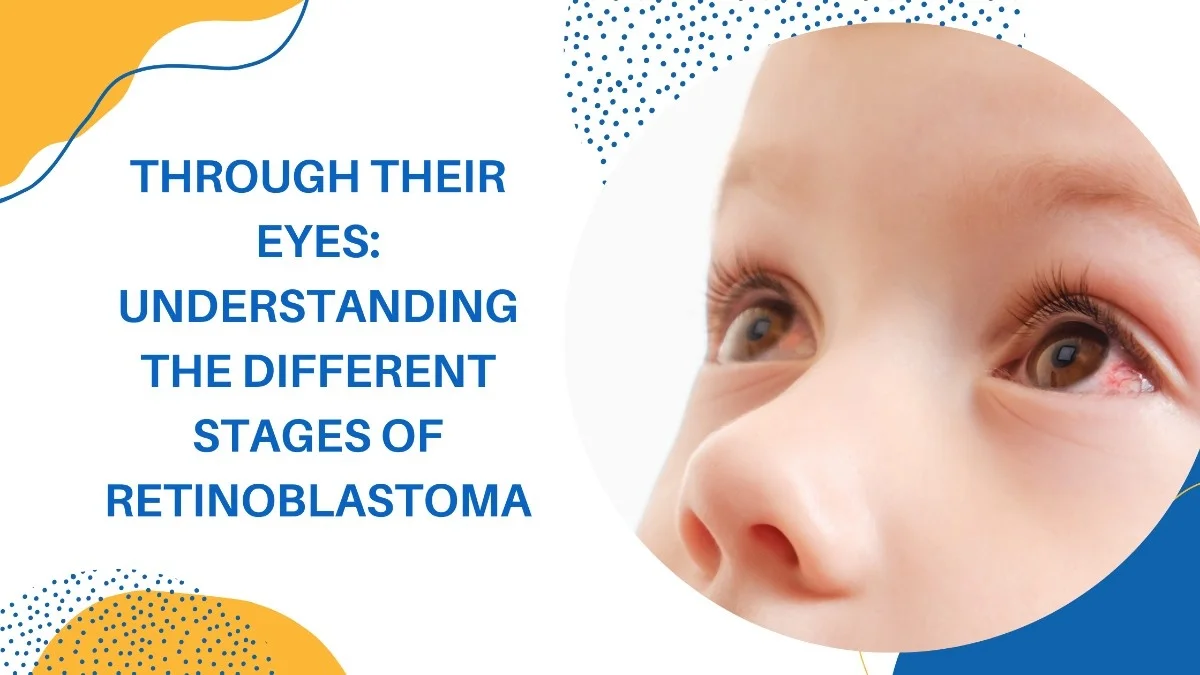 THROUGH THEIR EYES: UNDERSTANDING THE DIFFERENT STAGES OF RETINOBLASTOMA